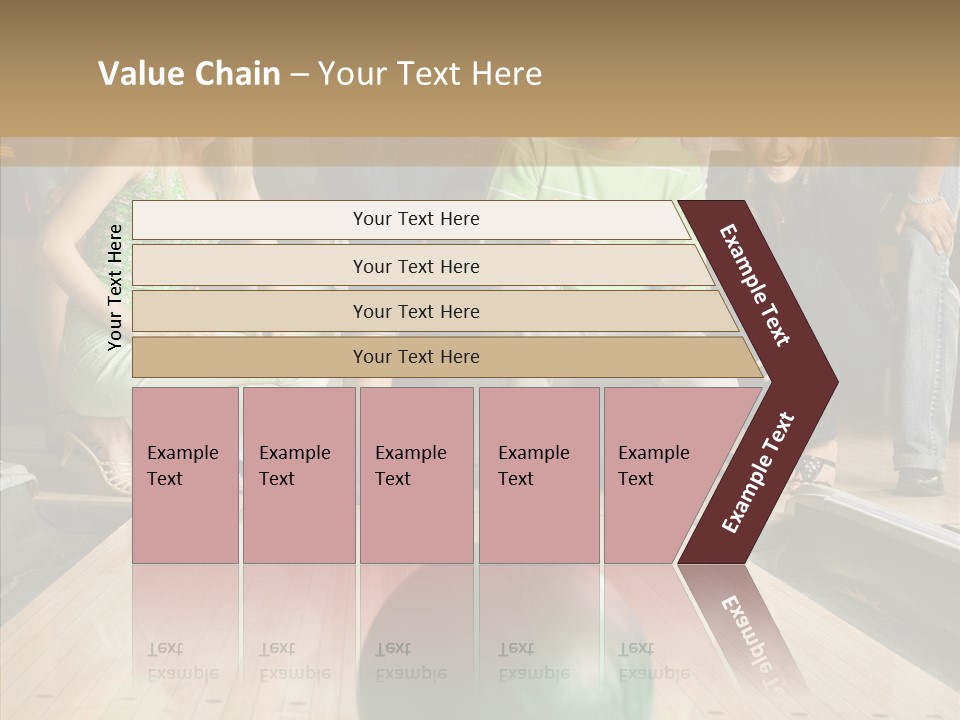 Value Chain – Your Text Here

Your Text Here

Your Text Here

Your Text Here

Your Text Here

Your Text Here

Example Text

Example Text

Example Text

Example Text

Example Text

Example Text

Example Text